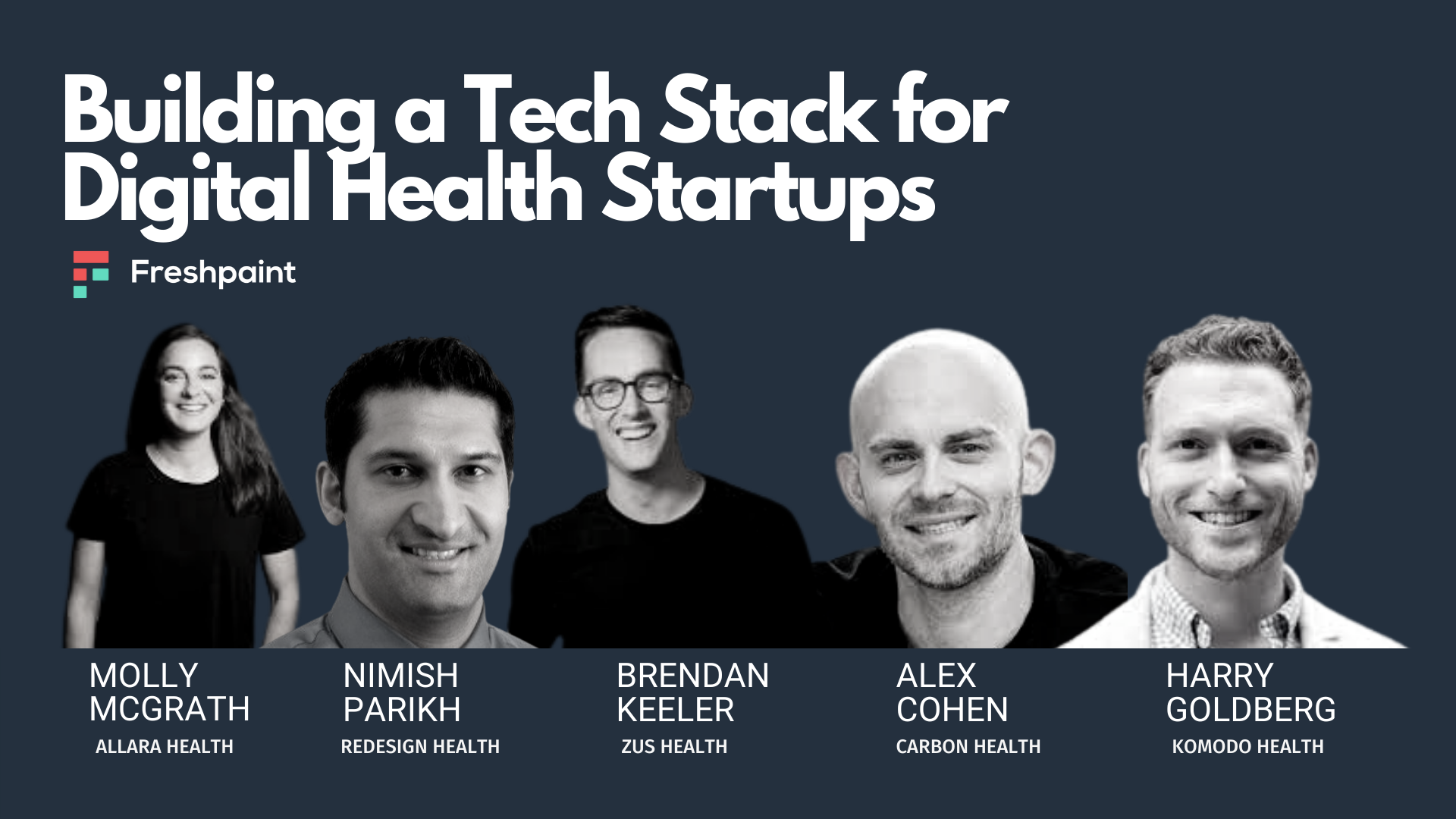 Building a Tech Stack for Digital Health Startups

Freshpaint

MOLLY MCGRATH
ALLARA HEALTH

NIMISH PARIKH
REDESIGN HEALTH

BRENDAN KEELER
ZUS HEALTH

ALEX COHEN
CARBON HEALTH

HARRY GOLDBERG
KOMODO HEALTH